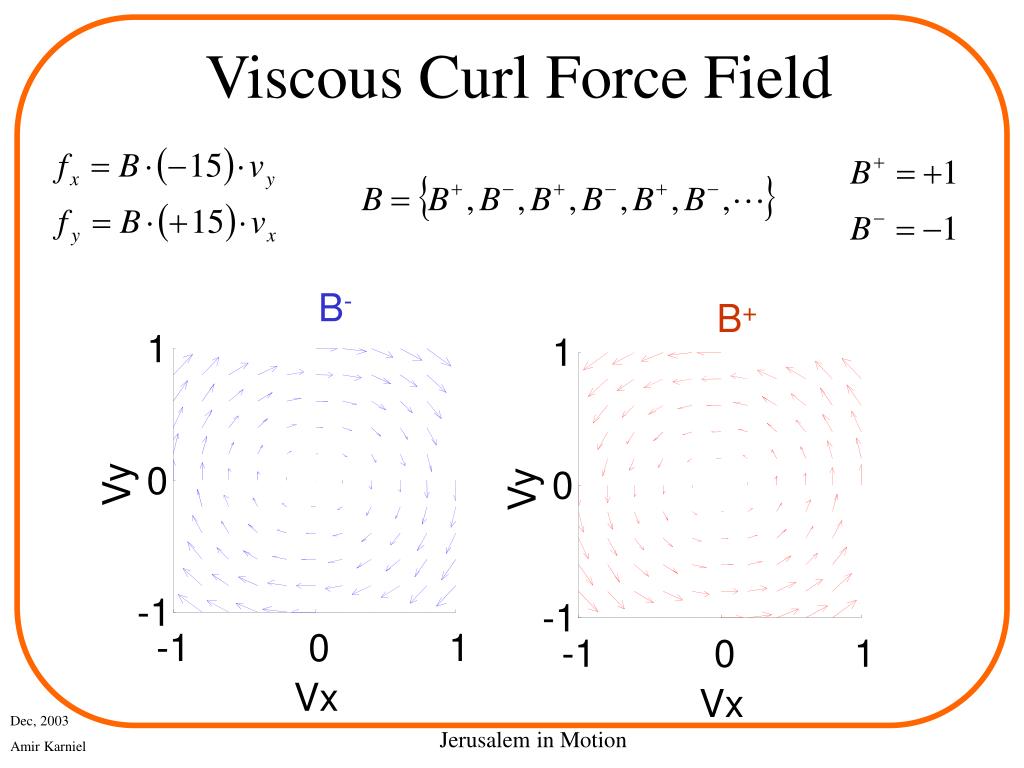 Viscous Curl Force Field

$f_x = B \cdot (-15) \cdot v_y$
$f_y = B \cdot (+15) \cdot v_x$

$B = \{B^+, B^-, B^+, B^-, B^+, B^-, \cdots\}$

$B^+ = +1$
$B^- = -1$

$B^-$

1
Vy 0
-1
-1 0 1
Vx

$B^+$

1
Vy 0
-1
-1 0 1
Vx

Dec, 2003
Amir Karniel

Jerusalem in Motion